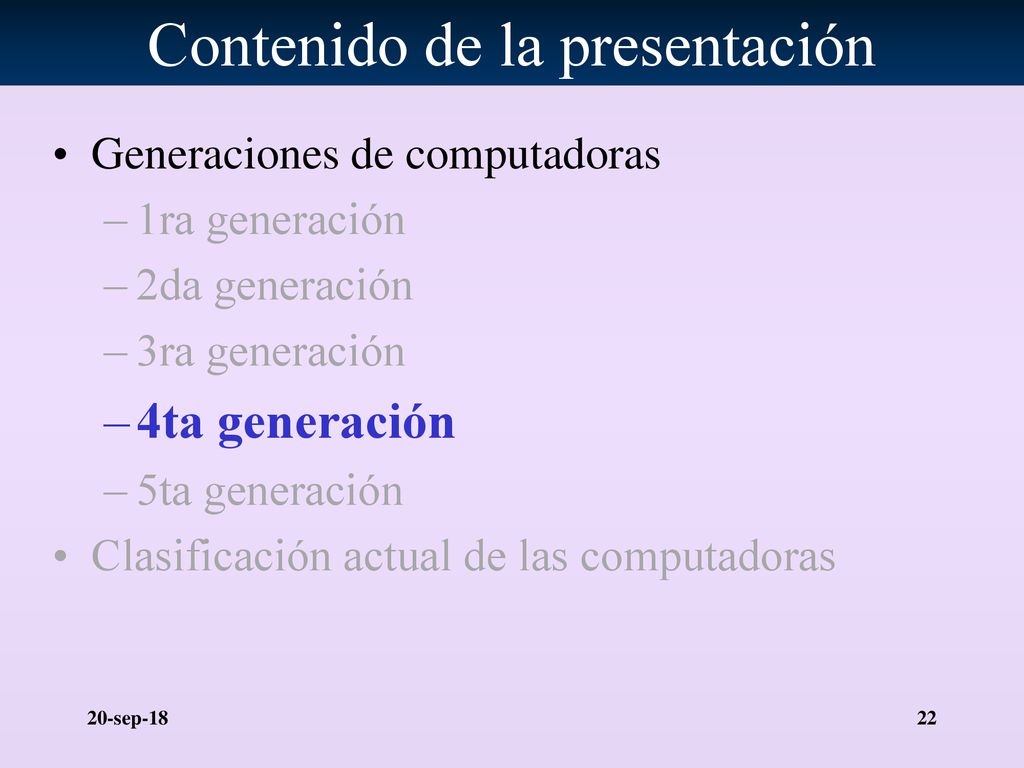 Contenido de la presentación

• Generaciones de computadoras
– 1ra generación
– 2da generación
– 3ra generación
– 4ta generación
– 5ta generación
• Clasificación actual de las computadoras

20-sep-18

22